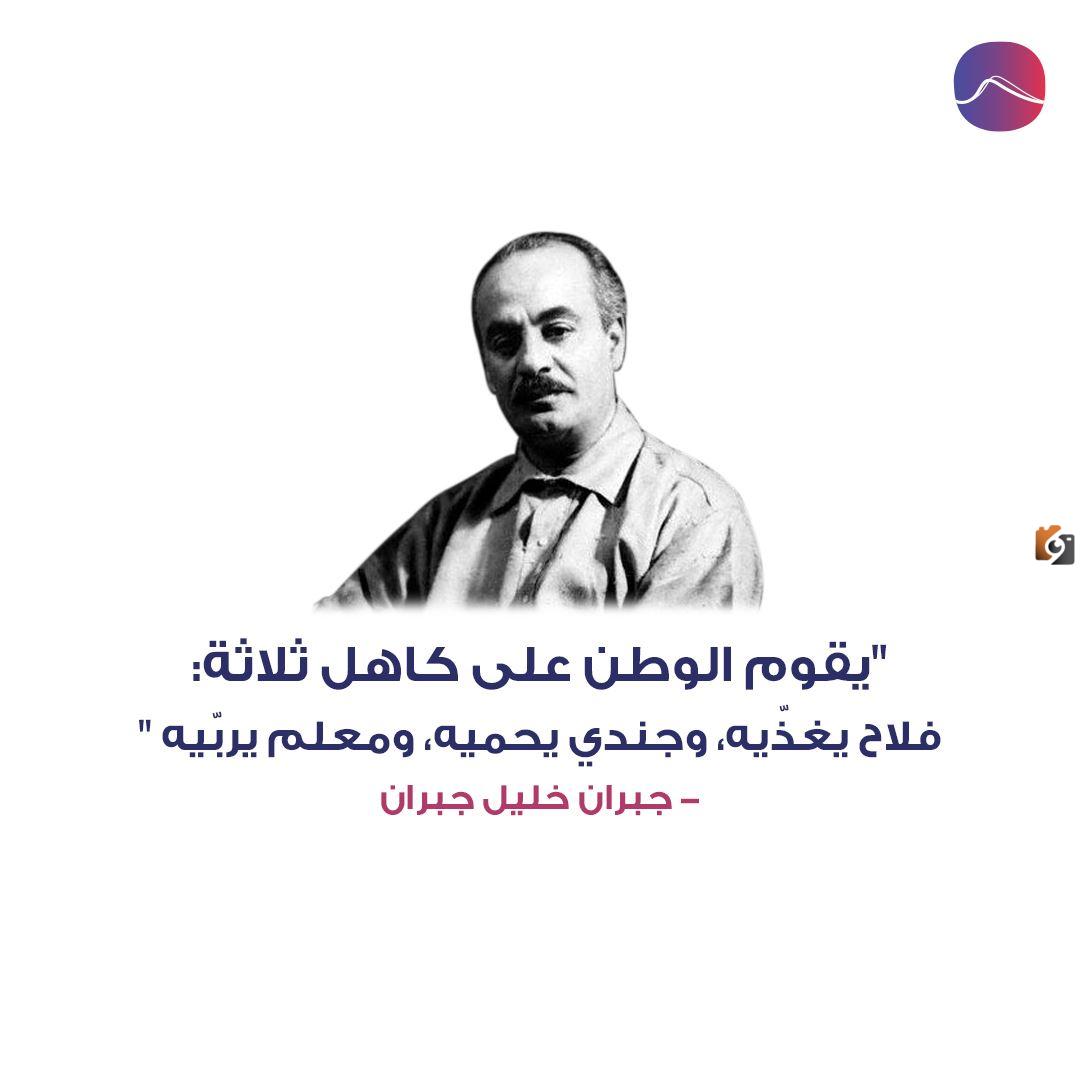 "يقوم الوطن على كاهل ثلاثة:
فلاح يغذّيه، وجندي يحميه، ومعلم يربّيه "
– جبران خليل جبران